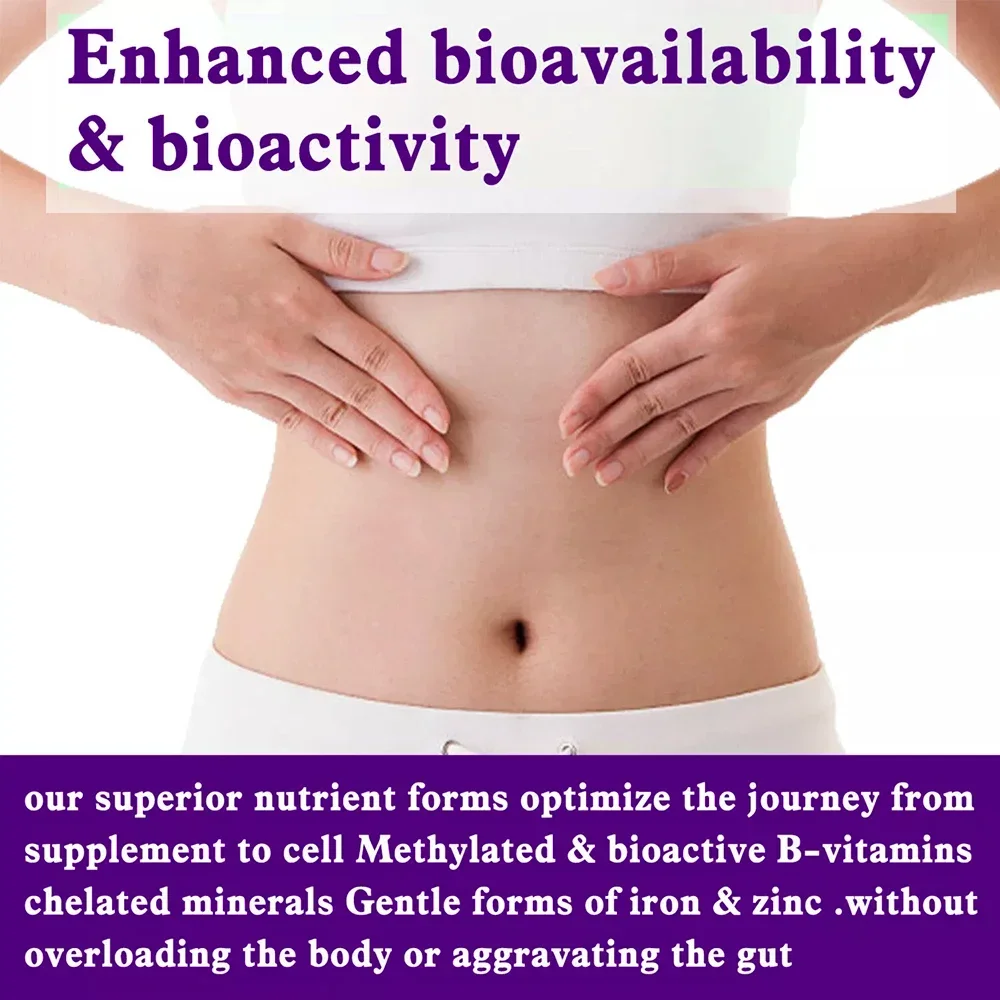 Enhanced bioavailability & bioactivity

our superior nutrient forms optimize the journey from supplement to cell Methylated & bioactive B-vitamins chelated minerals Gentle forms of iron & zinc .without overloading the body or aggravating the gut